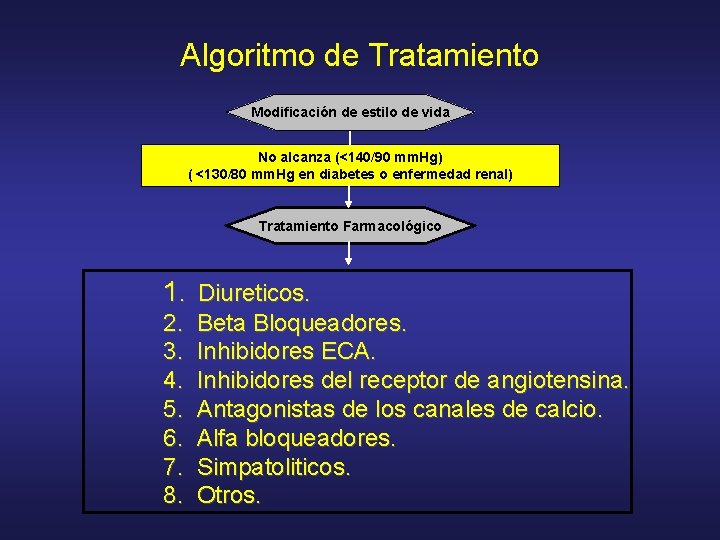 Algoritmo de Tratamiento

Modificación de estilo de vida

No alcanza (<140/90 mmHg)
( <130/80 mmHg en diabetes o enfermedad renal)

Tratamiento Farmacológico

1. Diureticos.
2. Beta Bloqueadores.
3. Inhibidores ECA.
4. Inhibidores del receptor de angiotensina.
5. Antagonistas de los canales de calcio.
6. Alfa bloqueadores.
7. Simpatoliticos.
8. Otros.